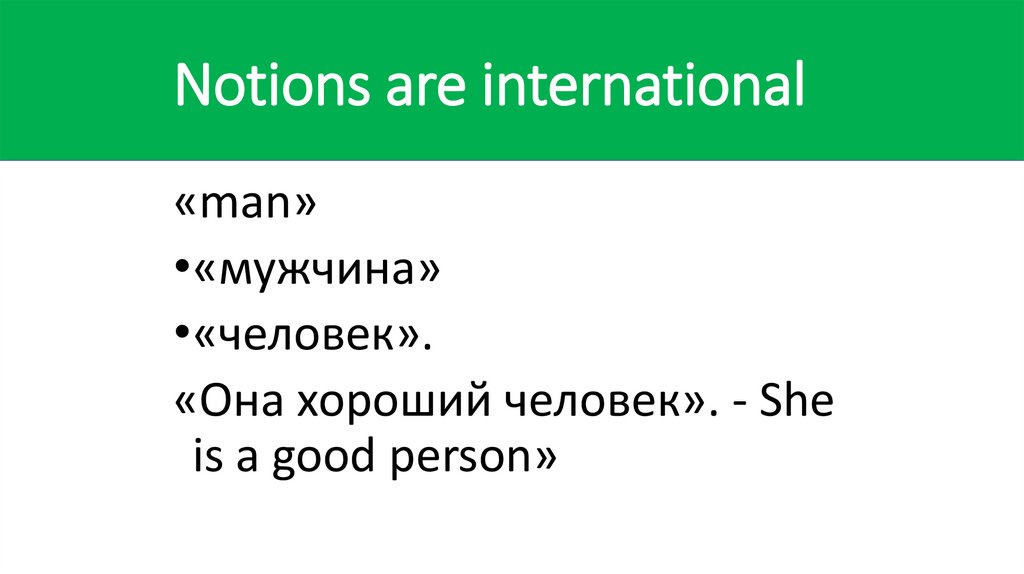 Notions are international

«man»

•«мужчина»

•«человек».

«Она хороший человек». - She is a good person»